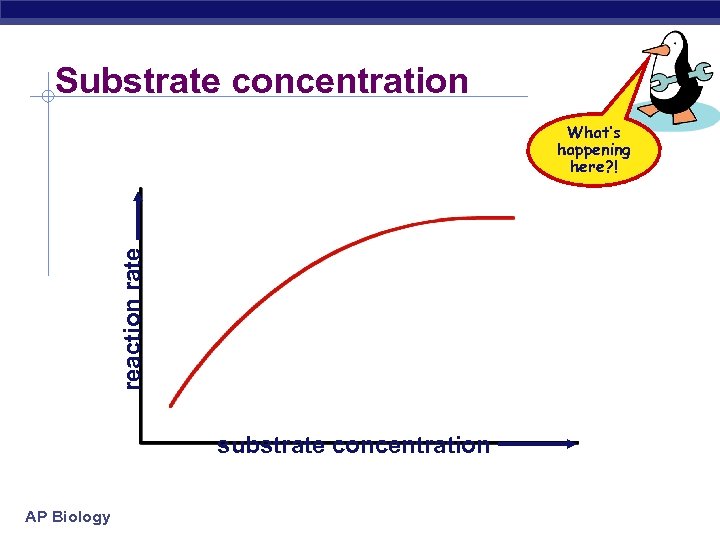 Substrate concentration

What's happening here?!

reaction rate

substrate concentration

AP Biology